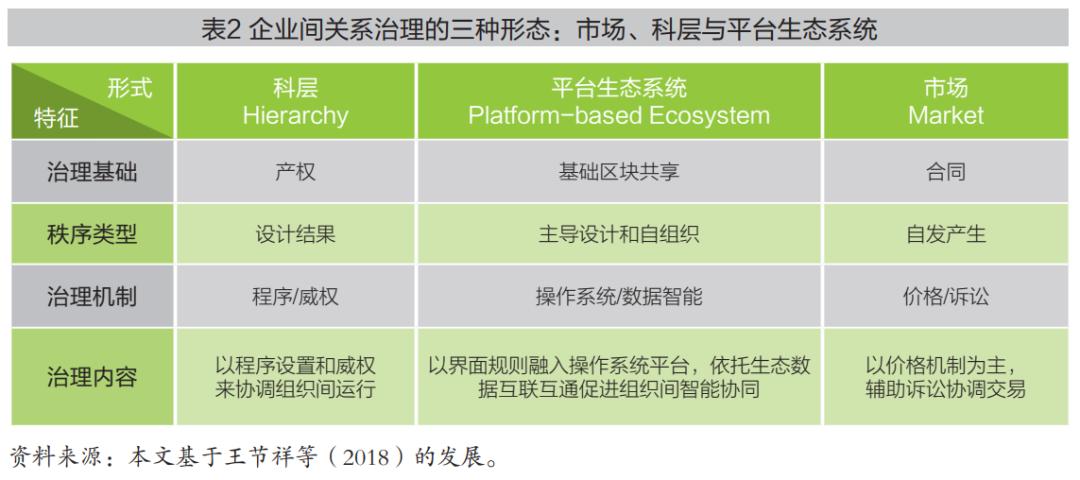 表2 企业间关系治理的三种形态：市场、科层与平台生态系统

| 形式 特征 | 科层 Hierarchy | 平台生态系统 Platform-based Ecosystem | 市场 Market |
|---|---|---|---|
| 治理基础 | 产权 | 基础区块共享 | 合同 |
| 秩序类型 | 设计结果 | 主导设计和自组织 | 自发产生 |
| 治理机制 | 程序/威权 | 操作系统/数据智能 | 价格/诉讼 |
| 治理内容 | 以程序设置和威权来协调组织间运行 | 以界面规则融入操作系统平台，依托生态数据互联互通促进组织间智能协同 | 以价格机制为主，辅助诉讼协调交易 |

资料来源：本文基于王节祥等（2018）的发展。